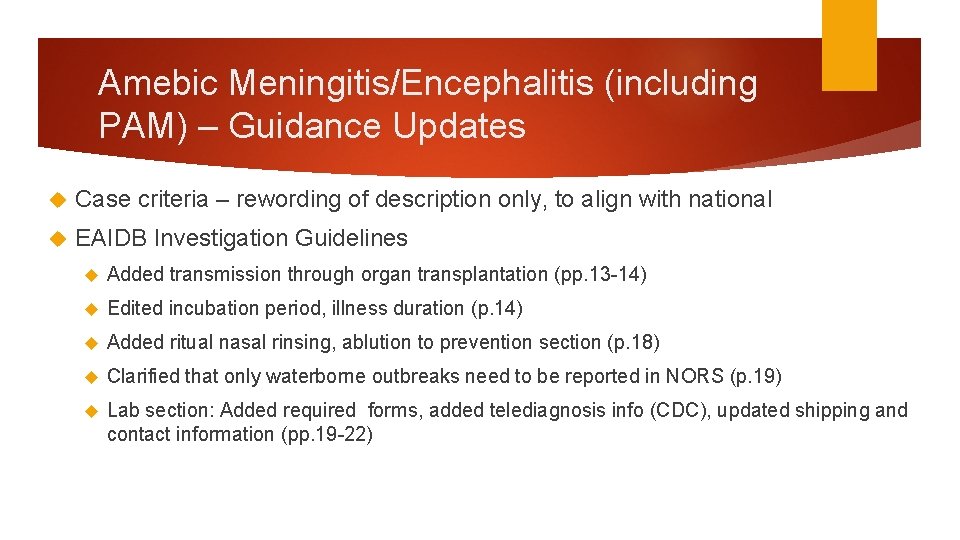 Amebic Meningitis/Encephalitis (including PAM) – Guidance Updates

Case criteria – rewording of description only, to align with national

EAIDB Investigation Guidelines

Added transmission through organ transplantation (pp.13-14)

Edited incubation period, illness duration (p.14)

Added ritual nasal rinsing, ablution to prevention section (p.18)

Clarified that only waterborne outbreaks need to be reported in NORS (p.19)

Lab section: Added required forms, added telediagnosis info (CDC), updated shipping and contact information (pp.19-22)